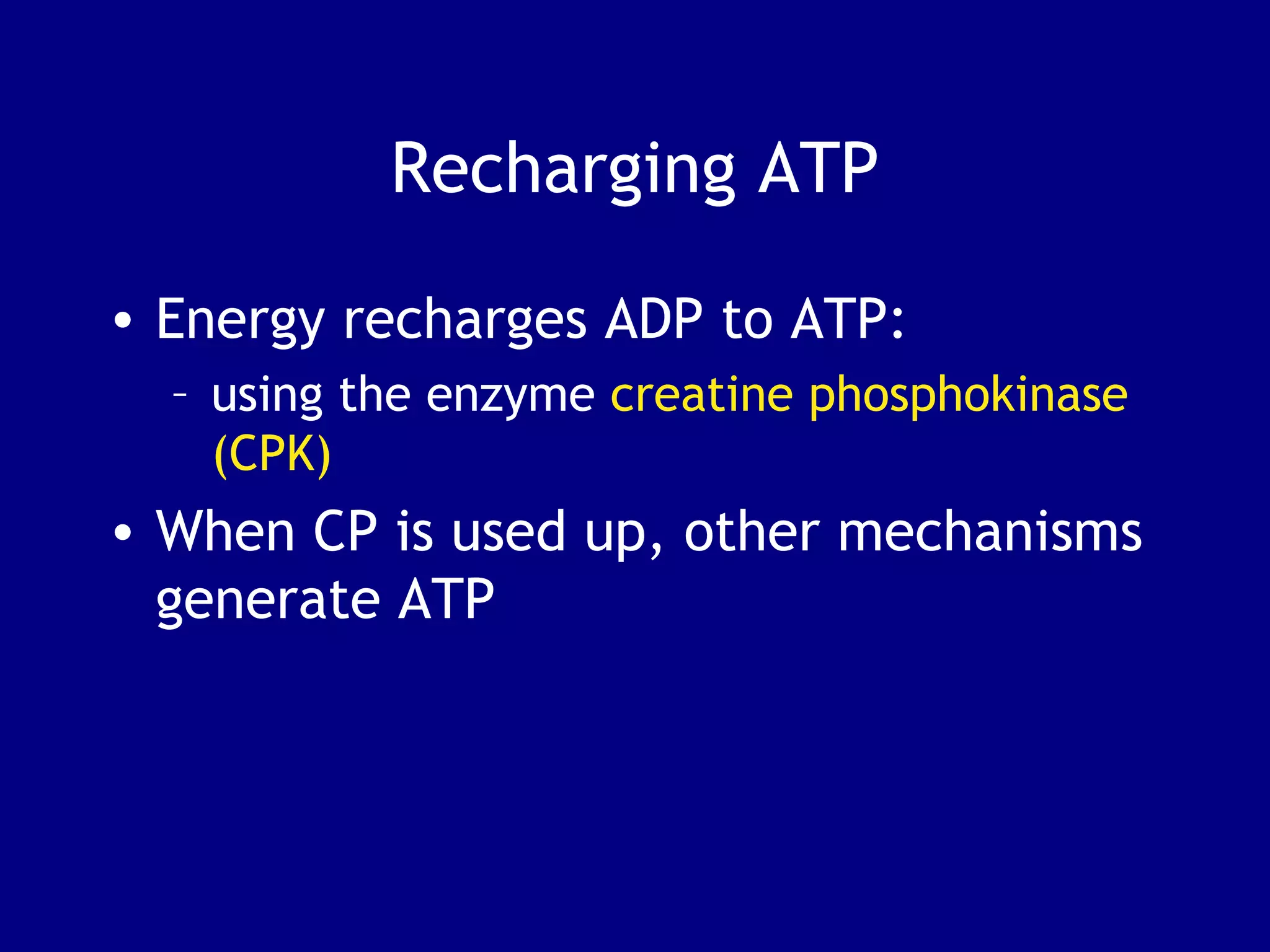 Recharging ATP

• Energy recharges ADP to ATP:
– using the enzyme creatine phosphokinase (CPK)

• When CP is used up, other mechanisms generate ATP